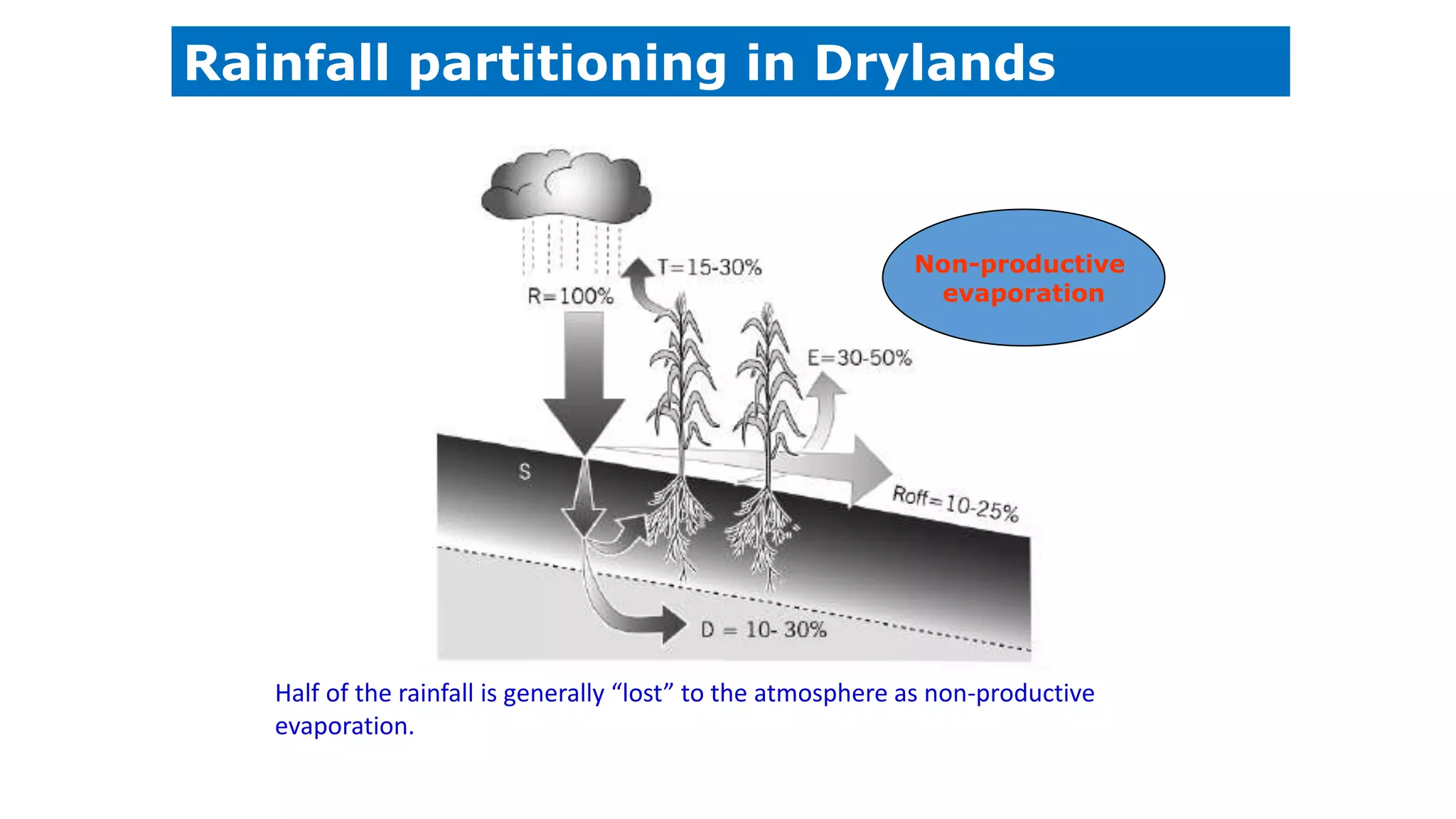 Rainfall partitioning in Drylands

T=15-30%

R=100%

Non-productive evaporation

E=30-50%

S

Roff=10-25%

D = 10- 30%

Half of the rainfall is generally “lost” to the atmosphere as non-productive evaporation.